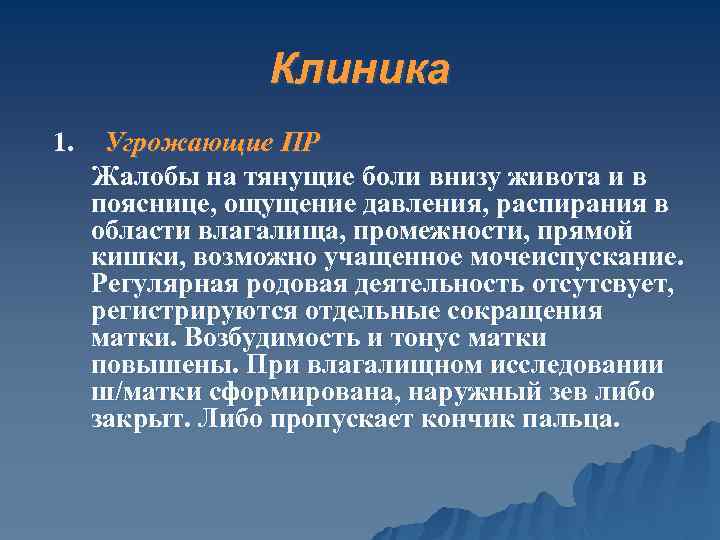 Клиника

1. Угрожающие ПР

Жалобы на тянущие боли внизу живота и в пояснице, ощущение давления, распирания в области влагалища, промежности, прямой кишки, возможно учащенное мочеиспускание. Регулярная родовая деятельность отсутсвует, регистрируются отдельные сокращения матки. Возбудимость и тонус матки повышены. При влагалищном исследовании ш/матки сформирована, наружный зев либо закрыт. Либо пропускает кончик пальца.